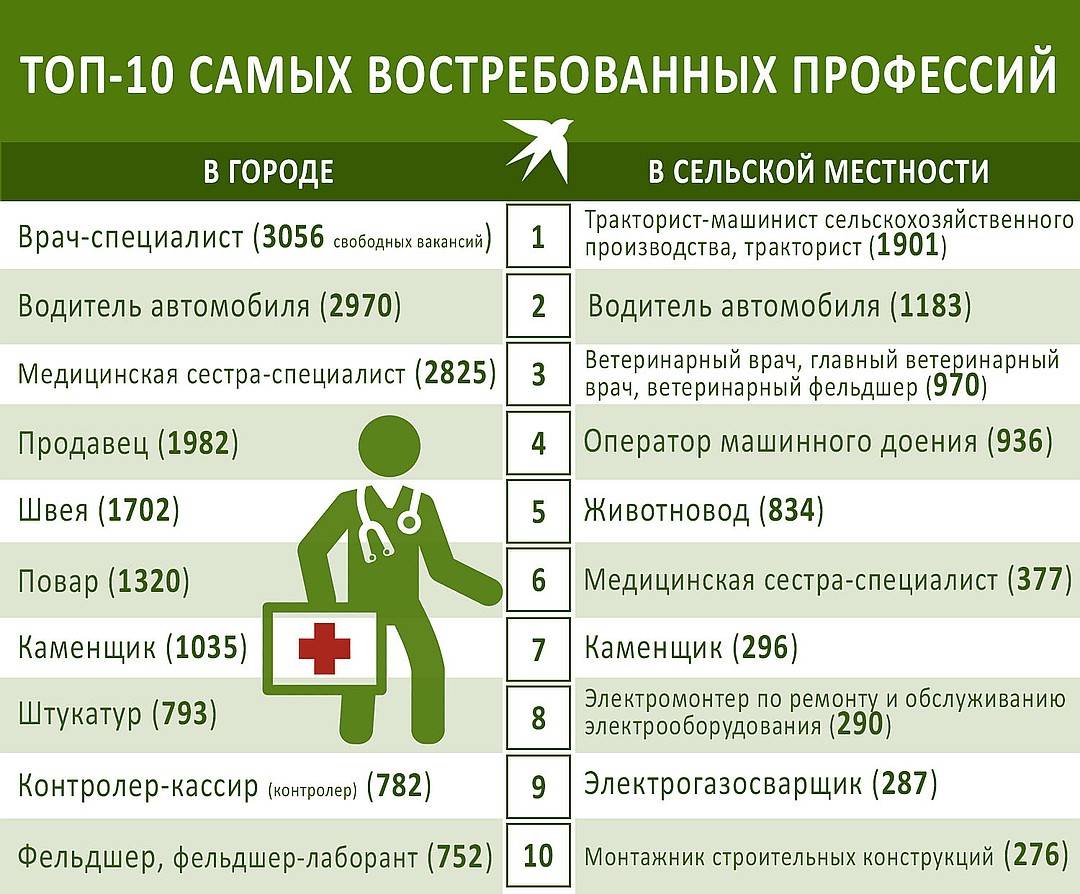 ТОП-10 САМЫХ ВОСТРЕБОВАННЫХ ПРОФЕССИЙ

| В ГОРОДЕ | | В СЕЛЬСКОЙ МЕСТНОСТИ |
|---|---|---|
| Врач-специалист (3056 свободных вакансий) | 1 | Тракторист-машинист сельскохозяйственного производства, тракторист (1901) |
| Водитель автомобиля (2970) | 2 | Водитель автомобиля (1183) |
| Медицинская сестра-специалист (2825) | 3 | Ветеринарный врач, главный ветеринарный врач, ветеринарный фельдшер (970) |
| Продавец (1982) | 4 | Оператор машинного доения (936) |
| Швея (1702) | 5 | Животновод (834) |
| Повар (1320) | 6 | Медицинская сестра-специалист (377) |
| Каменщик (1035) | 7 | Каменщик (296) |
| Штукатур (793) | 8 | Электромонтер по ремонту и обслуживанию электрооборудования (290) |
| Контролер-кассир (контролер) (782) | 9 | Электрогазосварщик (287) |
| Фельдшер, фельдшер-лаборант (752) | 10 | Монтажник строительных конструкций (276) |